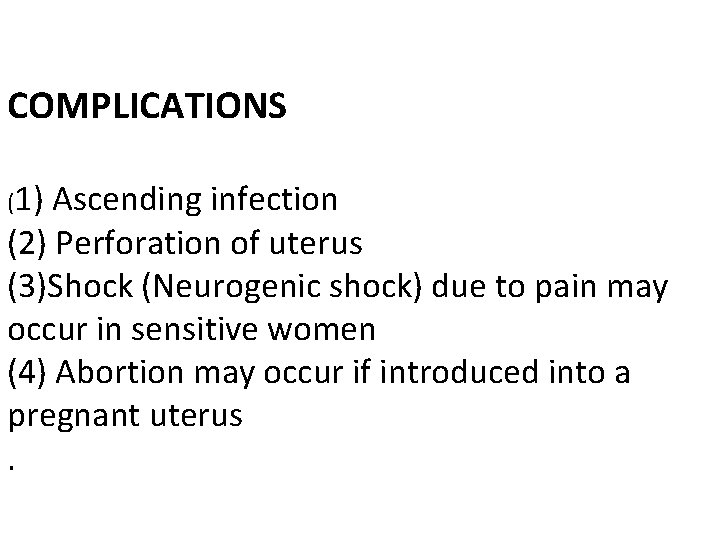 COMPLICATIONS

(1) Ascending infection
(2) Perforation of uterus
(3)Shock (Neurogenic shock) due to pain may occur in sensitive women
(4) Abortion may occur if introduced into a pregnant uterus
.